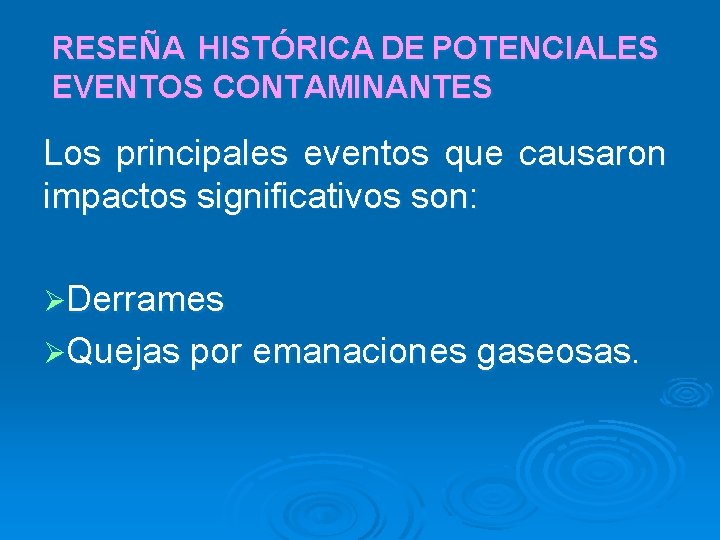 RESEÑA HISTÓRICA DE POTENCIALES EVENTOS CONTAMINANTES

Los principales eventos que causaron impactos significativos son:

➢Derrames
➢Quejas por emanaciones gaseosas.